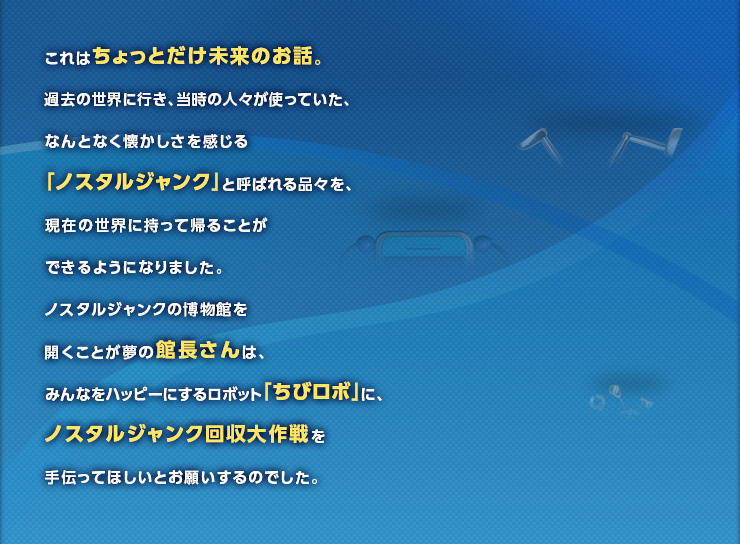 これはちょっとだけ未来のお話。

過去の世界に行き、当時の人々が使っていた、

なんとなく懐かしさを感じる

「ノスタルジャンク」と呼ばれる品々を、

現在の世界に持って帰ることが

できるようになりました。

ノスタルジャンクの博物館を

開くことが夢の館長さんは、

みんなをハッピーにするロボット「ちびロボ」に、

ノスタルジャンク回収大作戦を

手伝ってほしいとお願いするのでした。